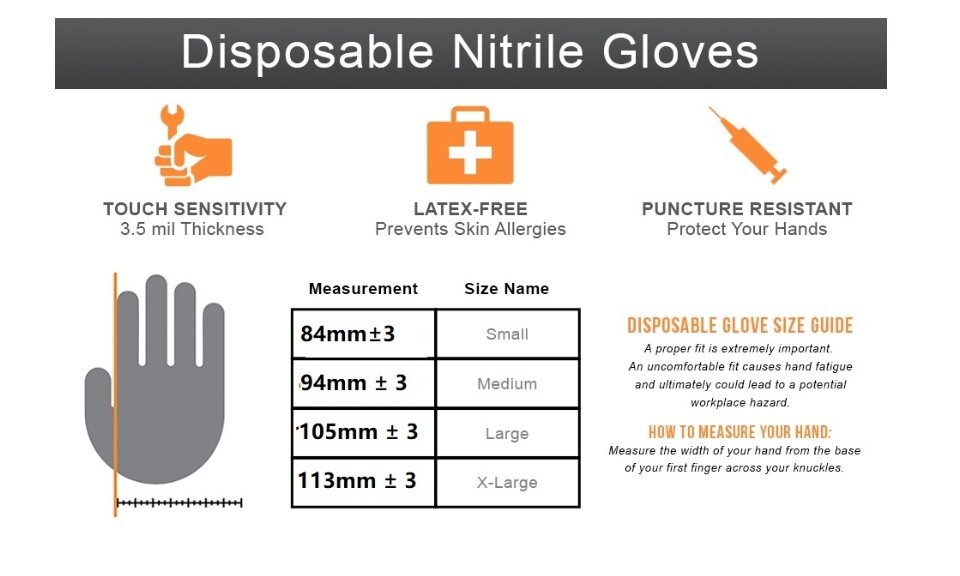 Disposable Nitrile Gloves

TOUCH SENSITIVITY
3.5 mil Thickness

LATEX-FREE
Prevents Skin Allergies

PUNCTURE RESISTANT
Protect Your Hands

| Measurement | Size Name |
|---|---|
| 84mm±3 | Small |
| 94mm ± 3 | Medium |
| 105mm ± 3 | Large |
| 113mm ± 3 | X-Large |

DISPOSABLE GLOVE SIZE GUIDE
A proper fit is extremely important. An uncomfortable fit causes hand fatigue and ultimately could lead to a potential workplace hazard.

HOW TO MEASURE YOUR HAND:
Measure the width of your hand from the base of your first finger across your knuckles.